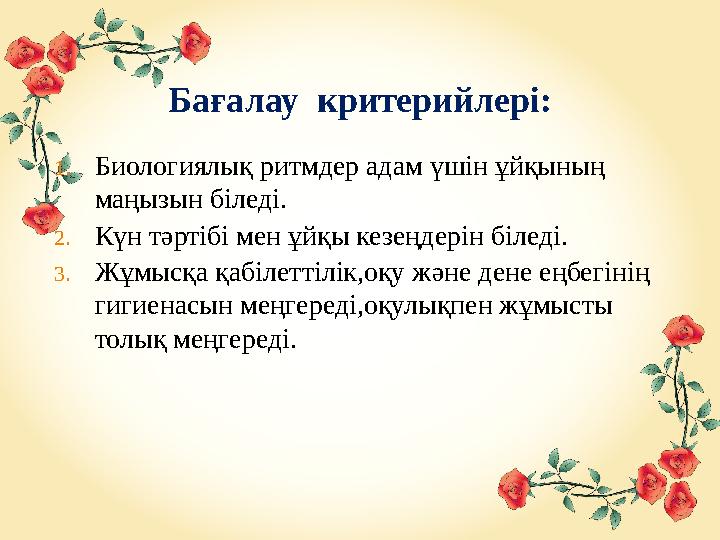 Бағалау критерийлері:

1. Биологиялық ритмдер адам үшін ұйқының маңызын біледі.
2. Күн тәртібі мен ұйқы кезеңдерін біледі.
3. Жұмысқа қабілеттілік,оқу және дене еңбегінің гигиенасын меңгереді,оқулықпен жұмысты толық меңгереді.